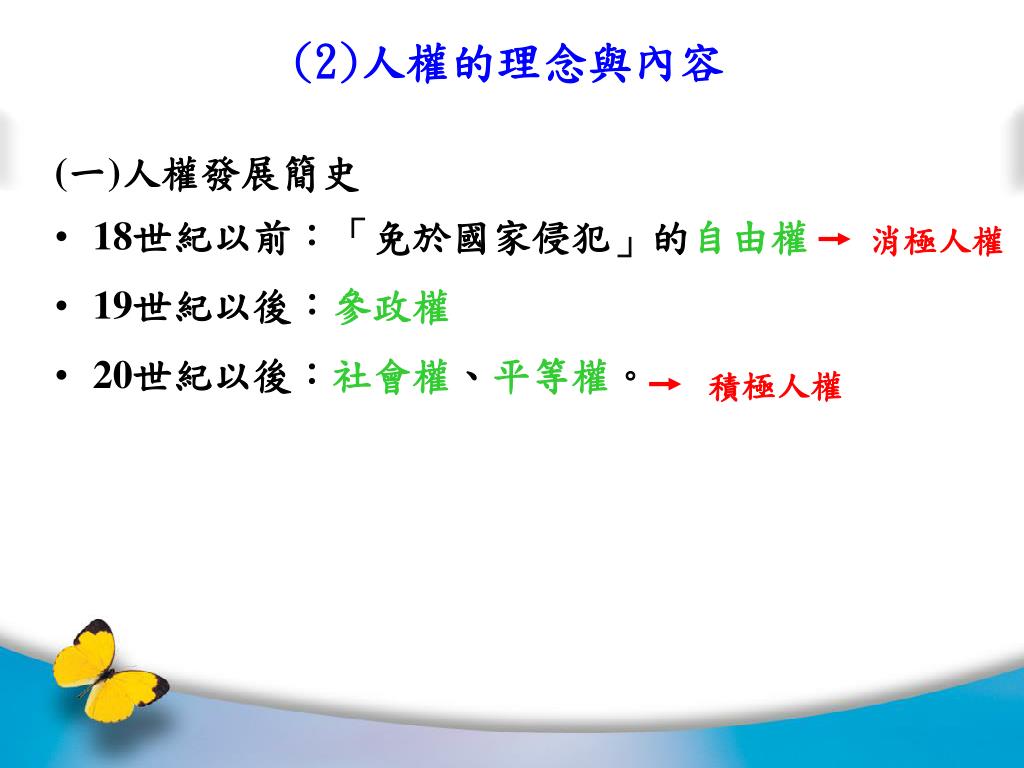 (2)人權的理念與內容

(一)人權發展簡史

• 18世紀以前：「免於國家侵犯」的自由權 → 消極人權

• 19世紀以後：參政權

• 20世紀以後：社會權、平等權。→ 積極人權